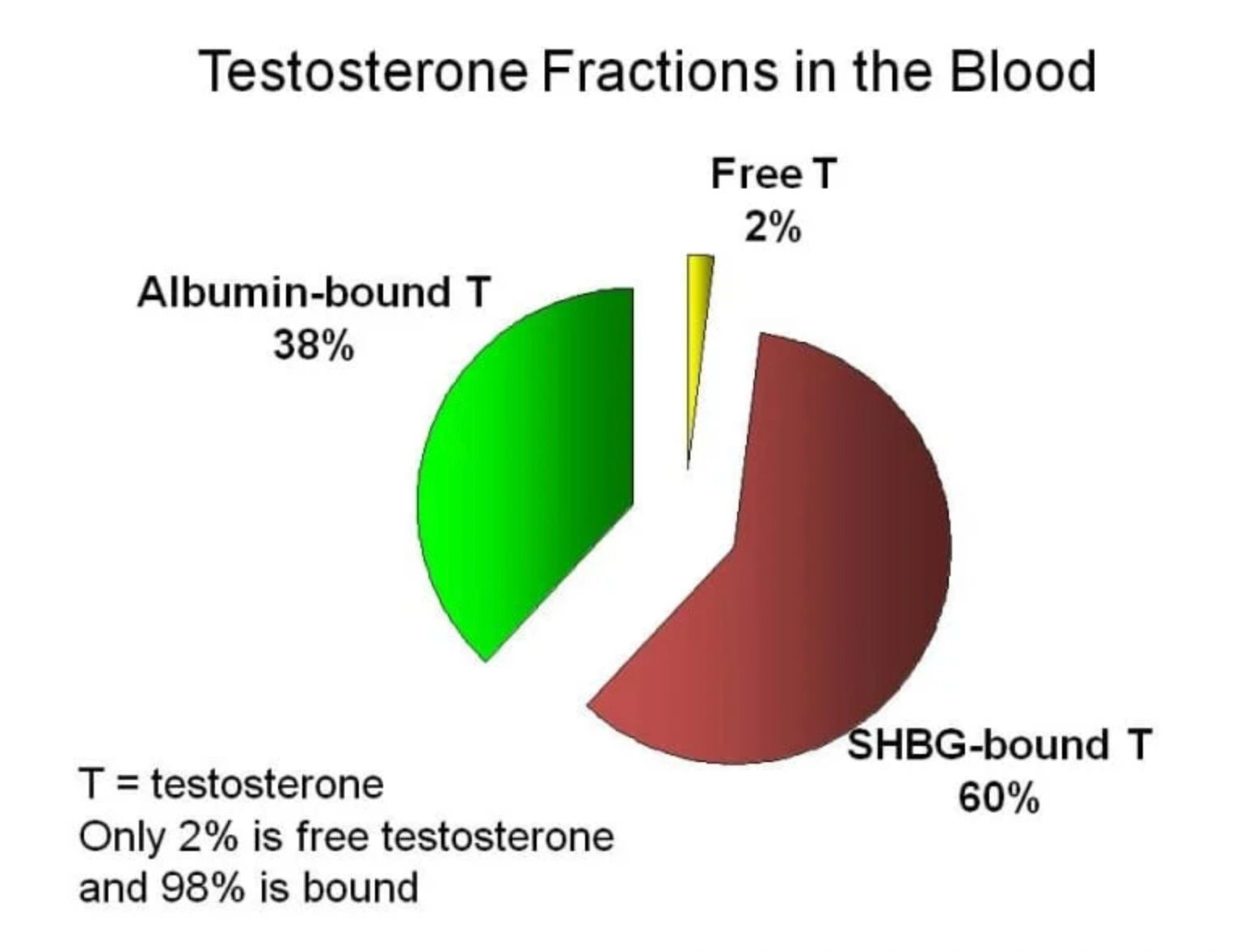 Testosterone Fractions in the Blood

Free T
2%

Albumin-bound T
38%

SHBG-bound T
60%

T = testosterone
Only 2% is free testosterone and 98% is bound